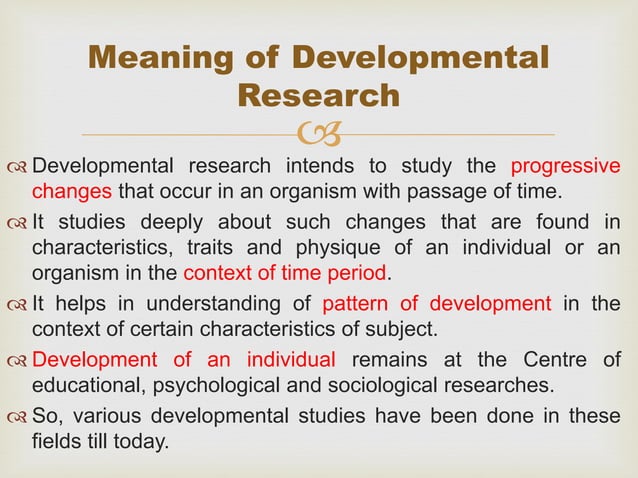 Meaning of Developmental Research

Developmental research intends to study the progressive changes that occur in an organism with passage of time.

It studies deeply about such changes that are found in characteristics, traits and physique of an individual or an organism in the context of time period.

It helps in understanding of pattern of development in the context of certain characteristics of subject.

Development of an individual remains at the Centre of educational, psychological and sociological researches.

So, various developmental studies have been done in these fields till today.